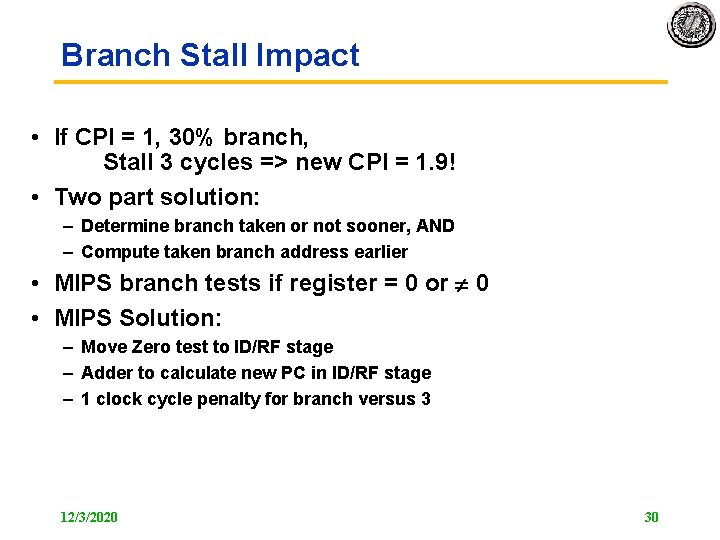 Branch Stall Impact

• If CPI = 1, 30% branch, Stall 3 cycles => new CPI = 1.9!
• Two part solution:
– Determine branch taken or not sooner, AND
– Compute taken branch address earlier
• MIPS branch tests if register = 0 or $\neq$ 0
• MIPS Solution:
– Move Zero test to ID/RF stage
– Adder to calculate new PC in ID/RF stage
– 1 clock cycle penalty for branch versus 3

12/3/2020

30